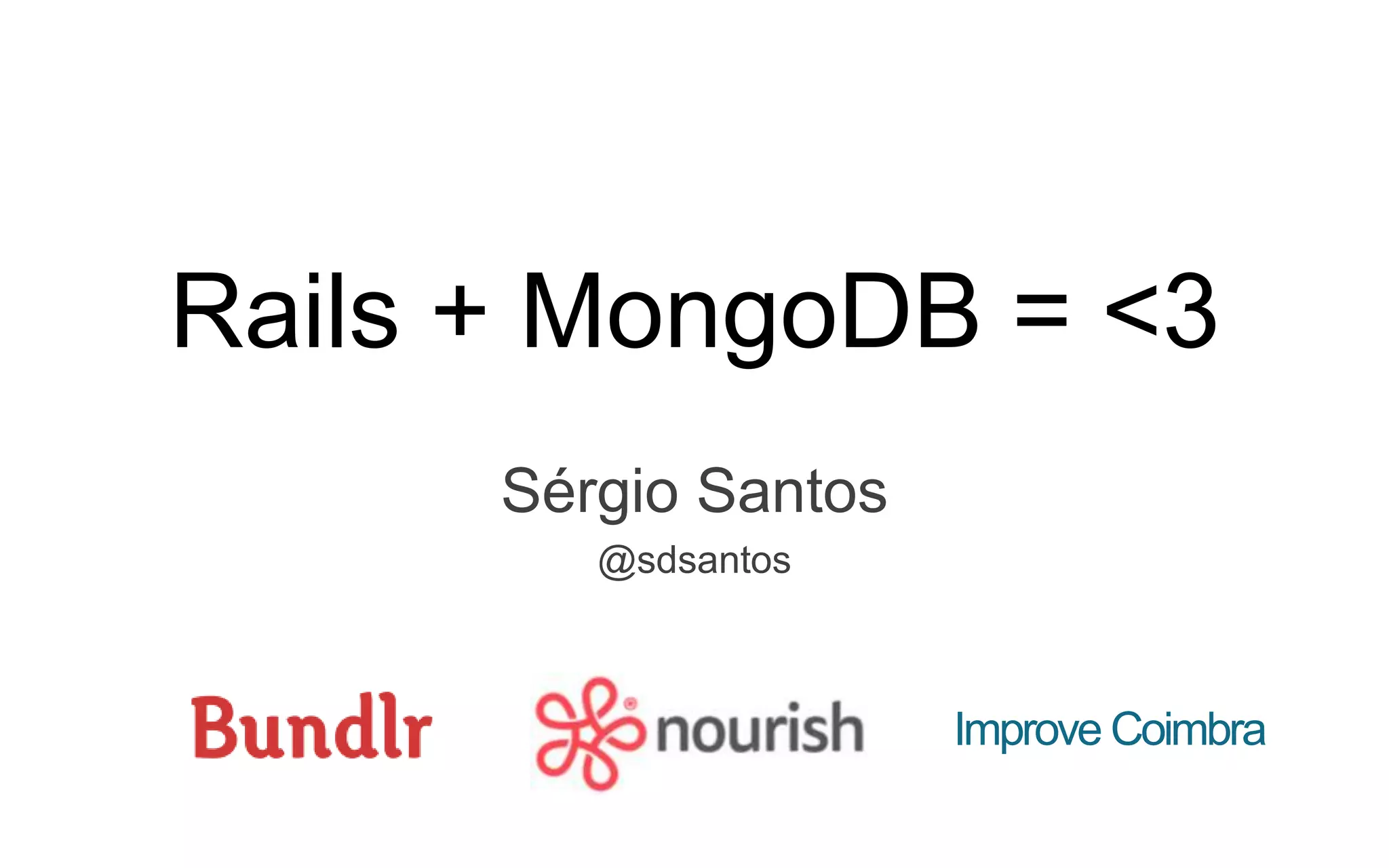 Rails + MongoDB = <3

Sérgio Santos
@sdsantos

Bundlr nourish Improve Coimbra